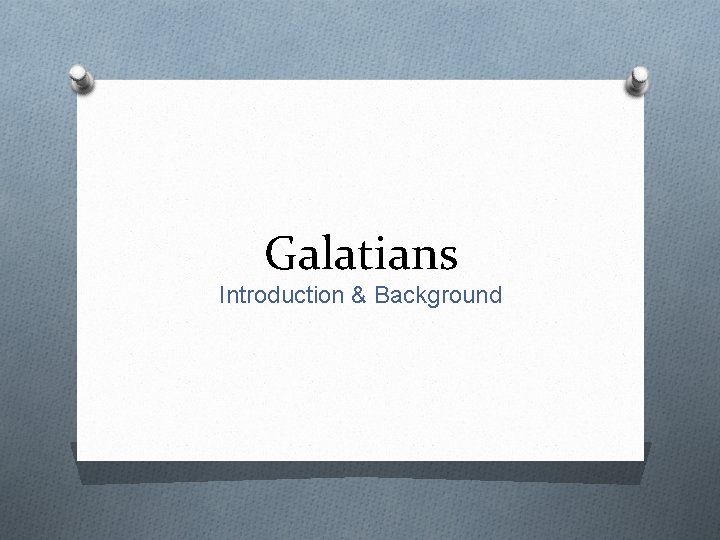 Galatians
Introduction & Background